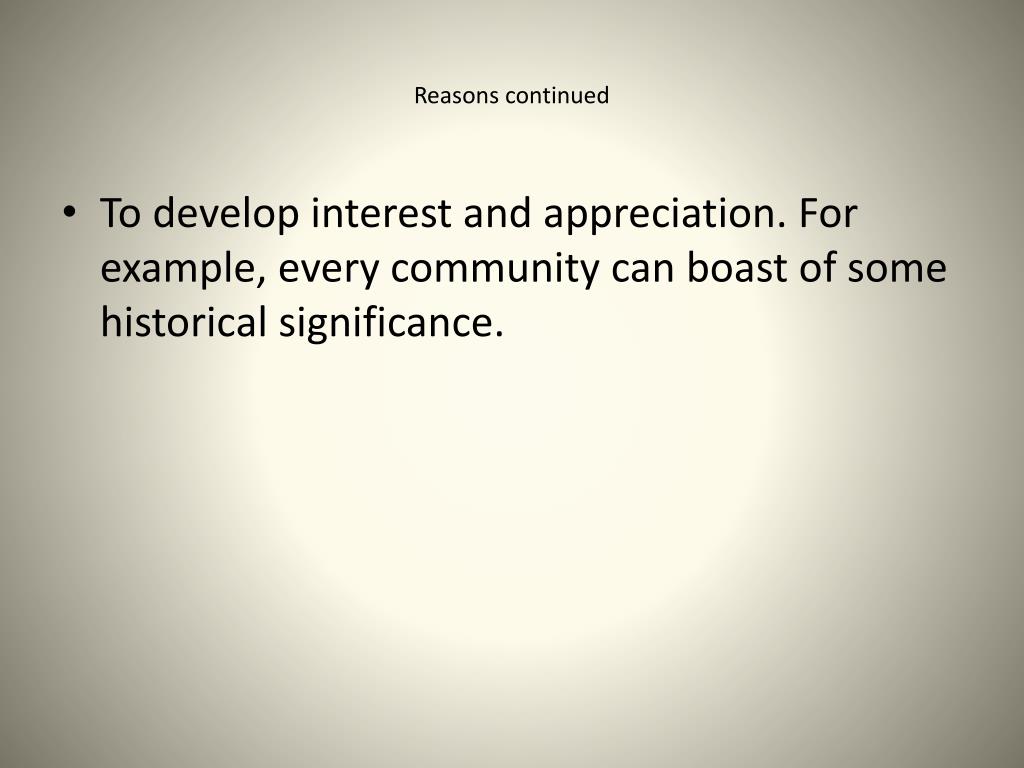 Reasons continued

• To develop interest and appreciation. For example, every community can boast of some historical significance.